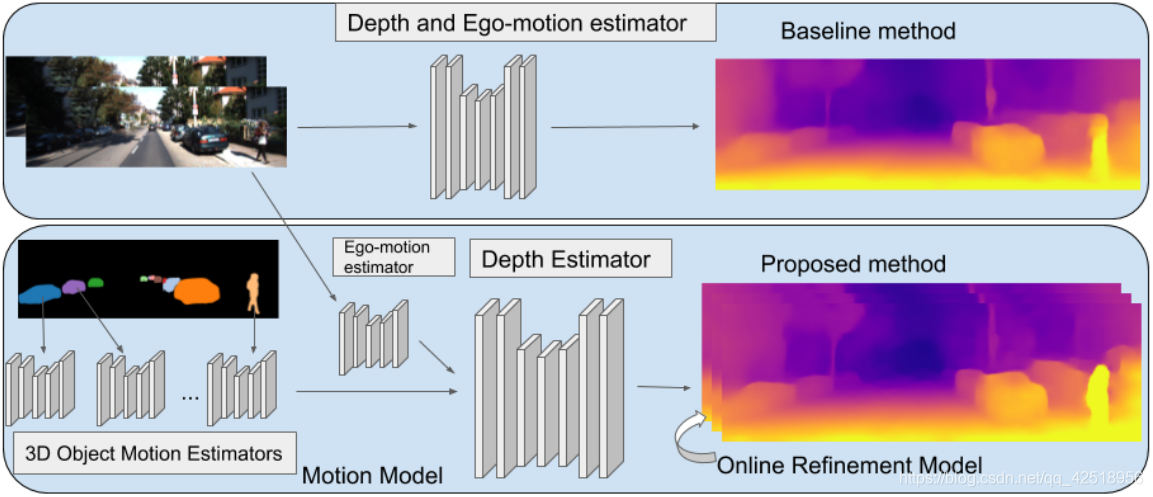 Depth and Ego-motion estimator

Baseline method

Ego-motion estimator

Depth Estimator

Proposed method

...

3D Object Motion Estimators

Motion Model

Online Refinement Model

https://blog.csdn.net/qq_42518956